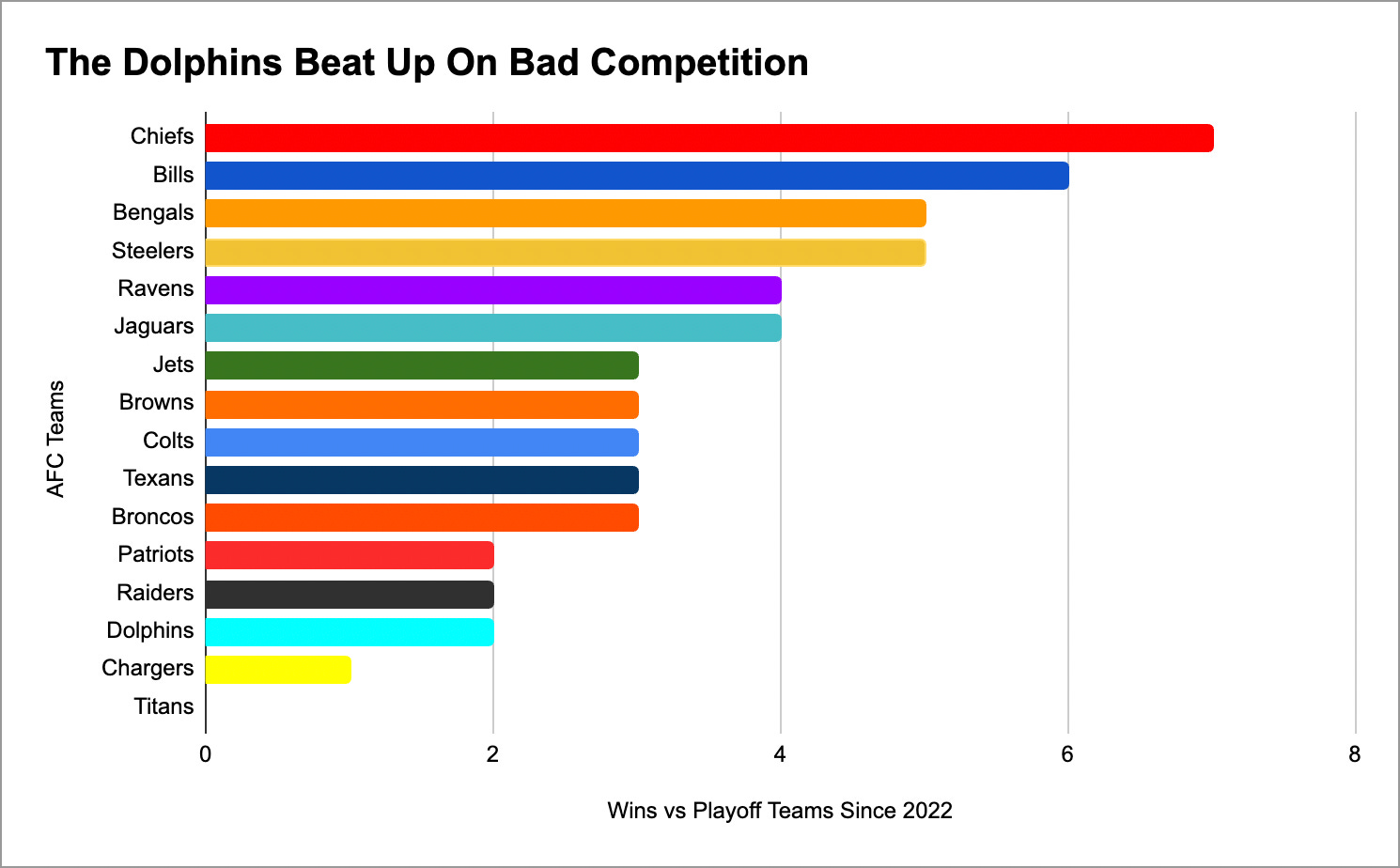 The Dolphins Beat Up On Bad Competition

AFC Teams

Chiefs
Bills
Bengals
Steelers
Ravens
Jaguars
Jets
Browns
Colts
Texans
Broncos
Patriots
Raiders
Dolphins
Chargers
Titans

0
2
4
6
8

Wins vs Playoff Teams Since 2022